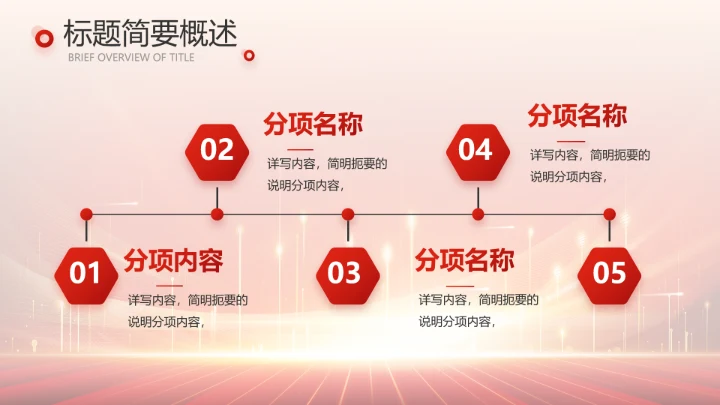 标题简要概述
BRIEF OVERVIEW OF TITLE

02
分项名称
详写内容，简明扼要的说明分项内容，

04
分项名称
详写内容，简明扼要的说明分项内容，

01
分项内容
详写内容，简明扼要的说明分项内容，

03

分项名称
详写内容，简明扼要的说明分项内容，

05